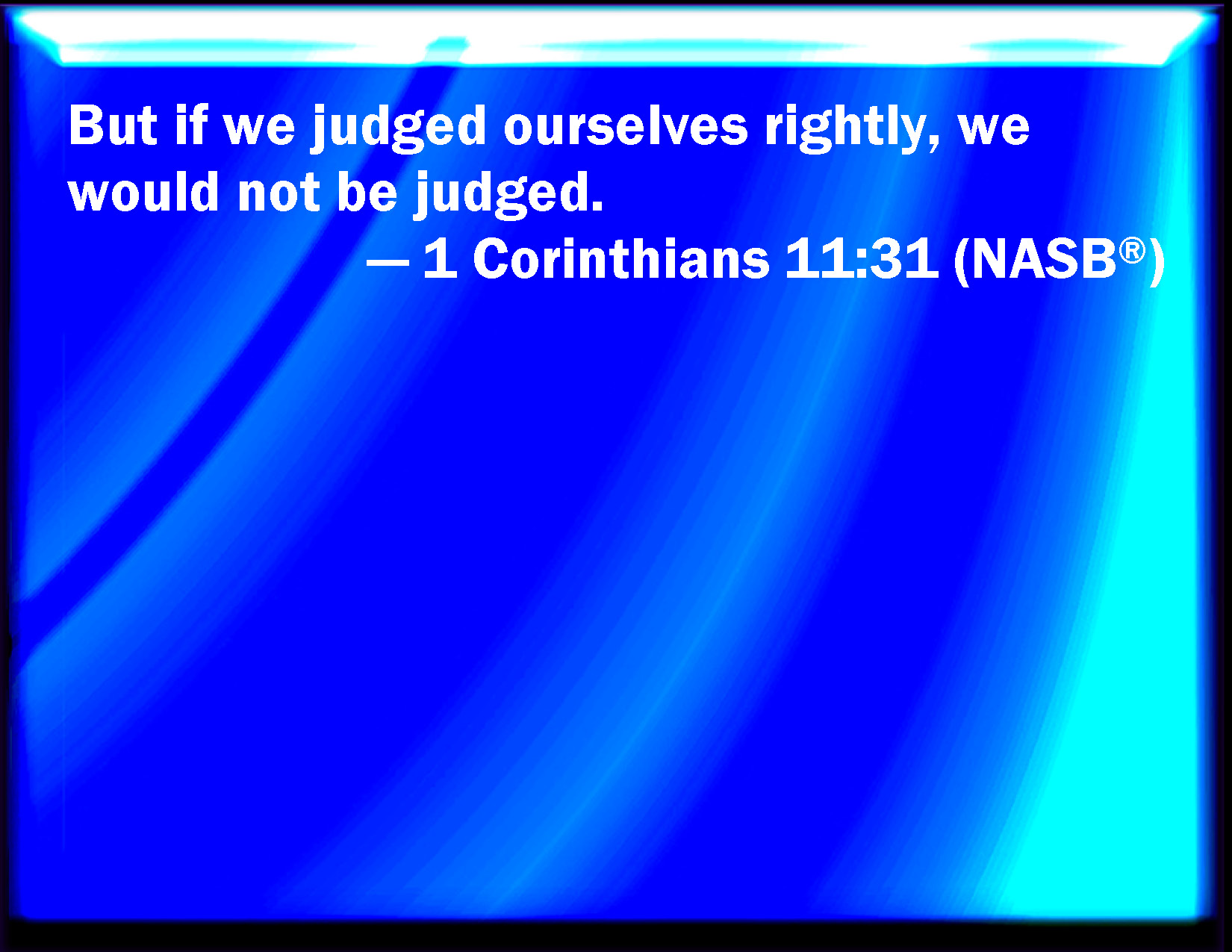 But if we judged ourselves rightly, we would not be judged.

— 1 Corinthians 11:31 (NASB®)